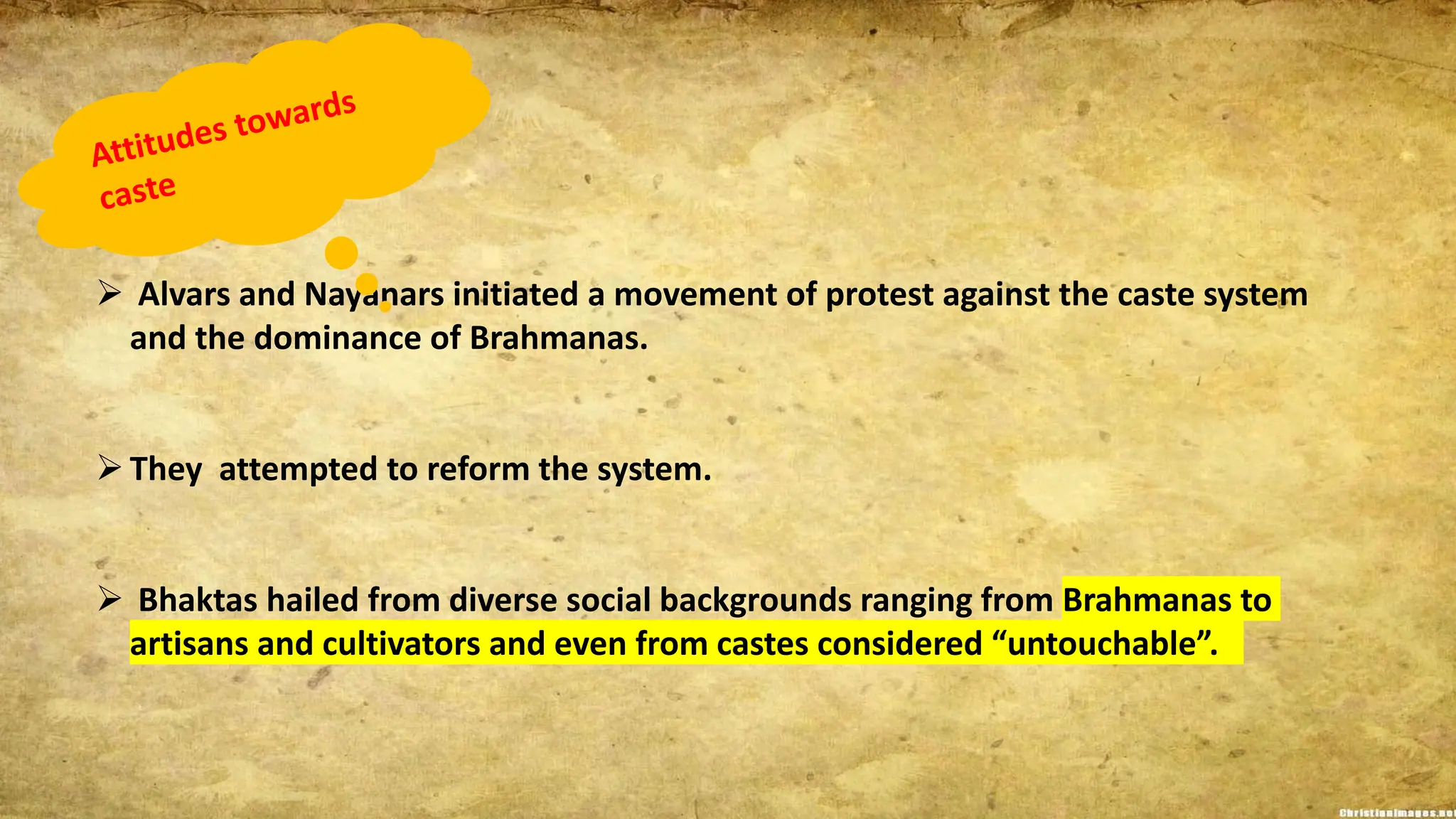 Attitudes towards caste

➢ Alvars and Nayanars initiated a movement of protest against the caste system and the dominance of Brahmanas.

➢ They attempted to reform the system.

➢ Bhaktas hailed from diverse social backgrounds ranging from Brahmanas to artisans and cultivators and even from castes considered “untouchable”.

ChristianImages.net